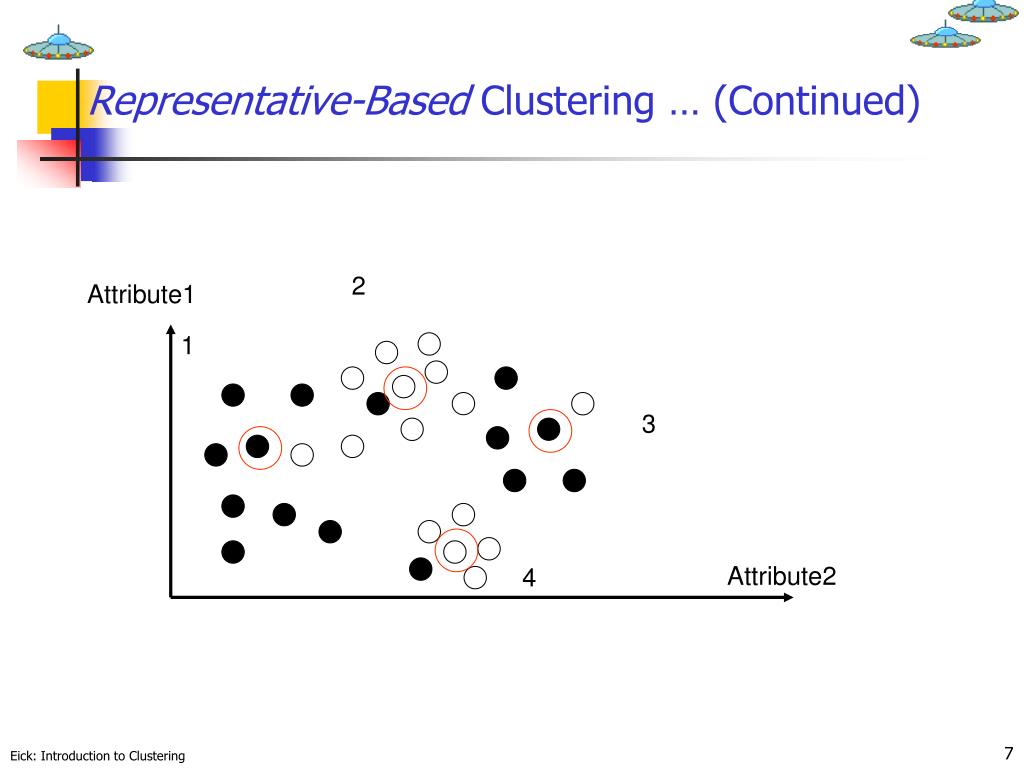 Representative-Based Clustering … (Continued)

Attribute1

2

1

3

4

Attribute2

Eick: Introduction to Clustering

7